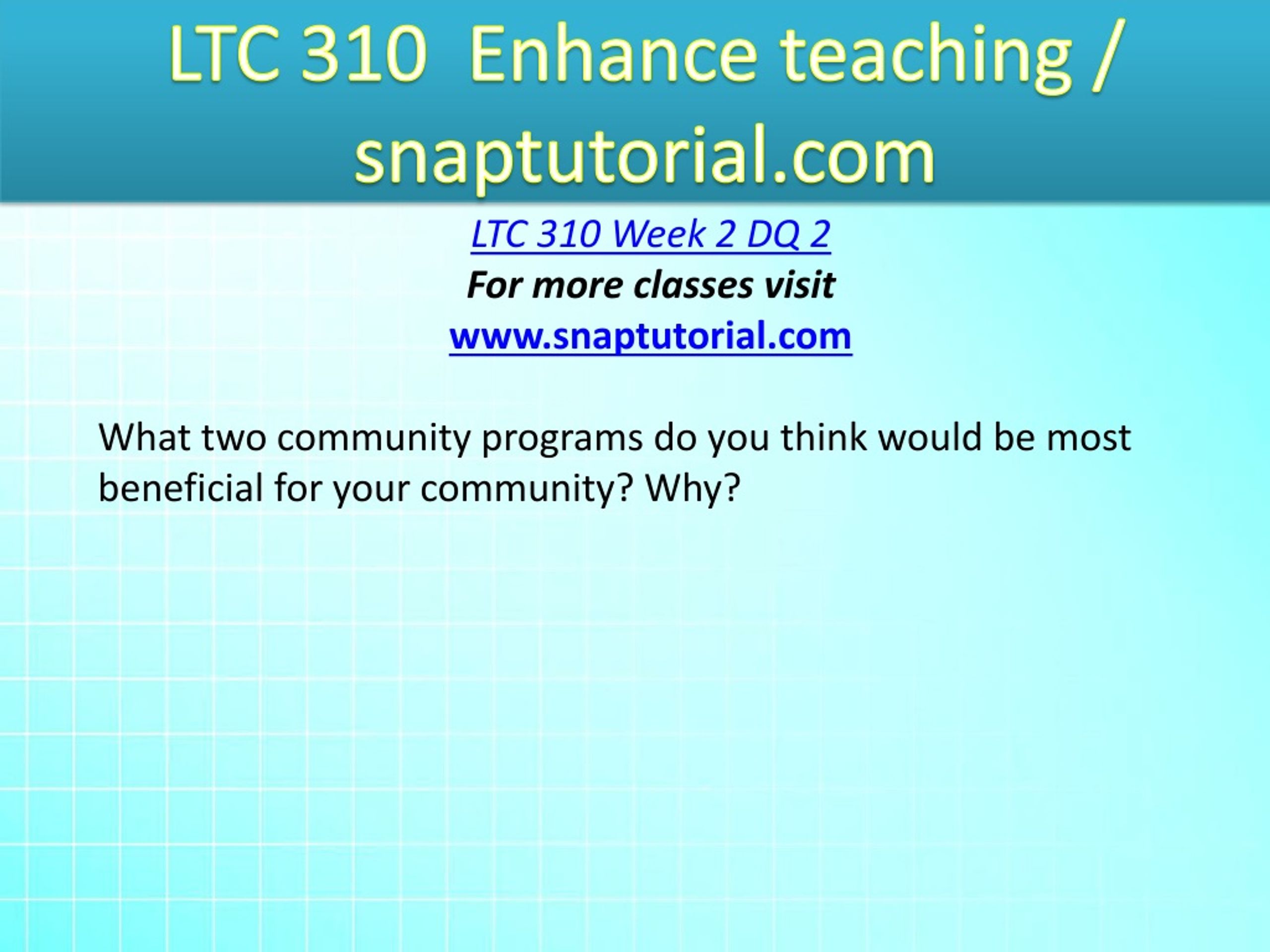 LTC 310 Enhance teaching / snaptutorial.com

LTC 310 Week 2 DQ 2
For more classes visit
www.snaptutorial.com

What two community programs do you think would be most beneficial for your community? Why?